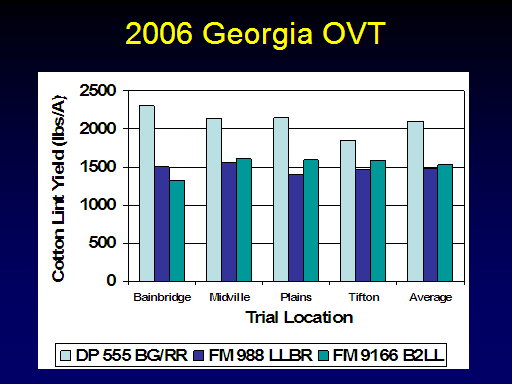 2006 Georgia OVT

Cotton Lint Yield (lbs/A)

2500
2000
1500
1000
500
0

Bainbridge
Midville
Plains
Tifton
Average

Trial Location

DP 555 BG/RR
FM 988 LLBR
FM 9166 B2LL